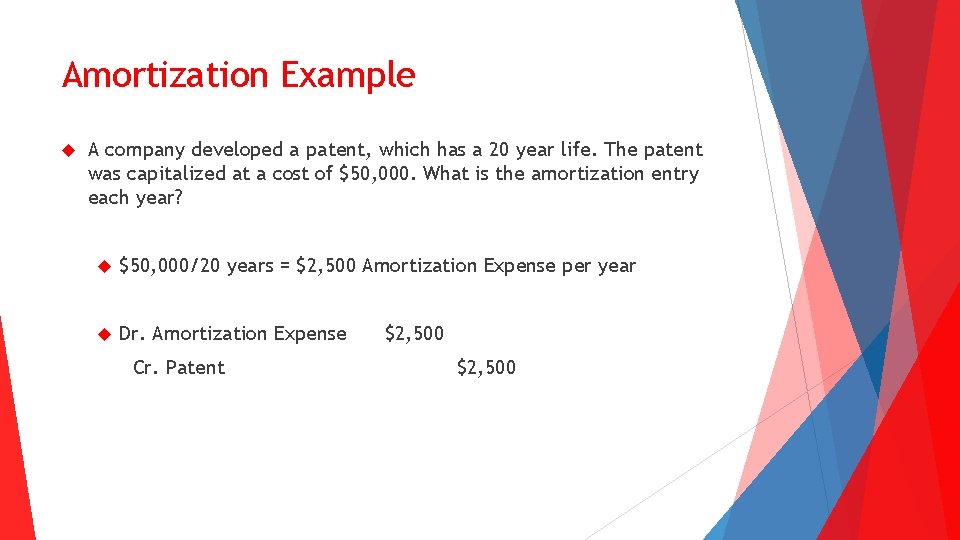 Amortization Example

A company developed a patent, which has a 20 year life. The patent was capitalized at a cost of \$50,000. What is the amortization entry each year?

\$50,000/20 years = \$2,500 Amortization Expense per year

Dr. Amortization Expense \$2,500

Cr. Patent \$2,500